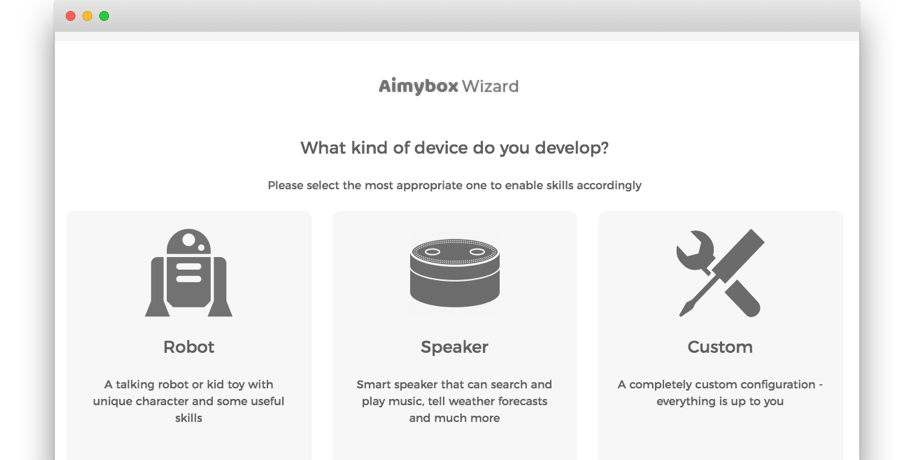 Aimybox Wizard

What kind of device do you develop?

Please select the most appropriate one to enable skills accordingly

Robot

A talking robot or kid toy with unique character and some useful skills

Speaker

Smart speaker that can search and play music, tell weather forecasts and much more

Custom

A completely custom configuration - everything is up to you